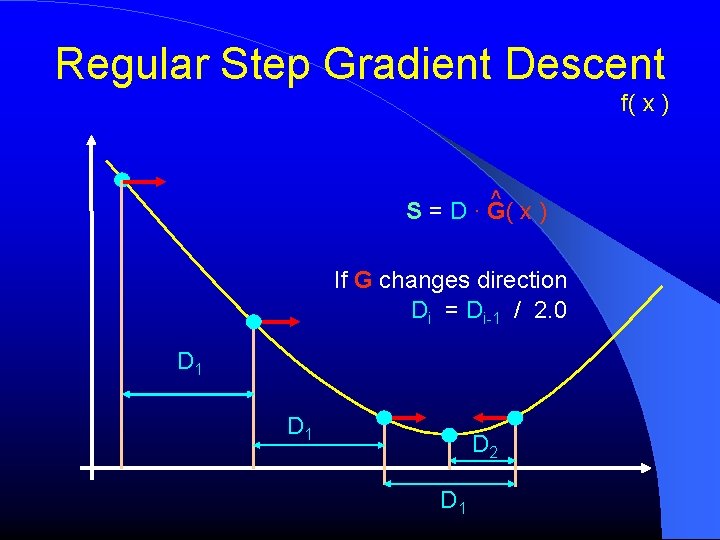 Regular Step Gradient Descent

f( x )

$S = D \cdot \hat{G}( x )$

If G changes direction

$D_i = D_{i-1} / 2.0$

$D_1$

$D_1$

$D_2$

$D_1$